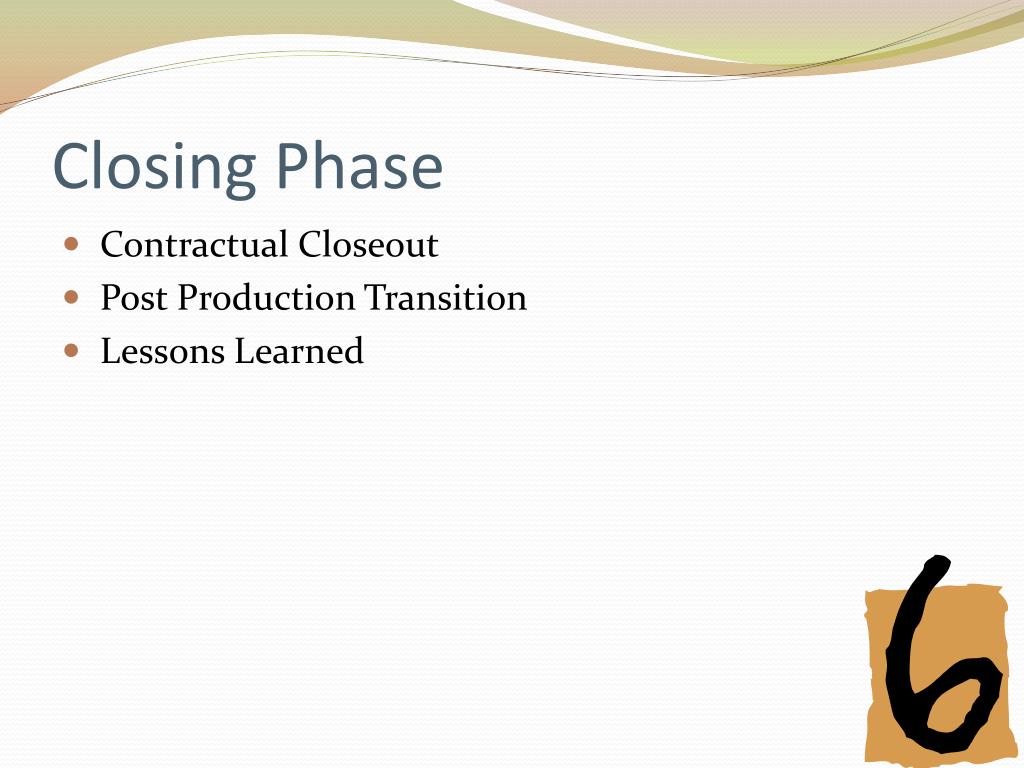 Closing Phase

- Contractual Closeout
- Post Production Transition
- Lessons Learned

6